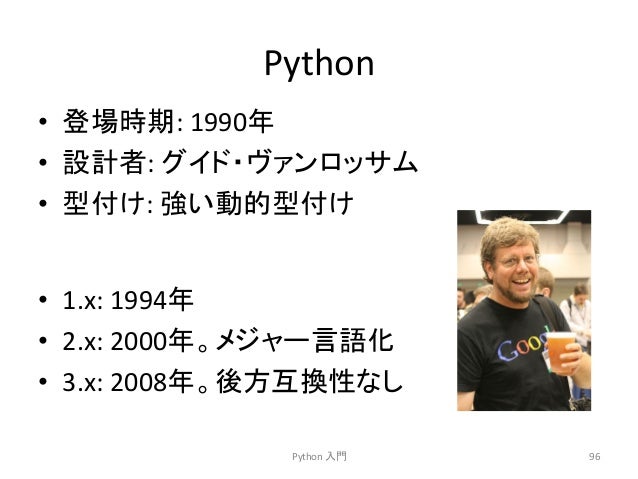 Python

• 登場時期: 1990年
• 設計者: グイド・ヴァンロッサム
• 型付け: 強い動的型付け

• 1.x: 1994年
• 2.x: 2000年。メジャー言語化
• 3.x: 2008年。後方互換性なし

Goog

Python 入門

96